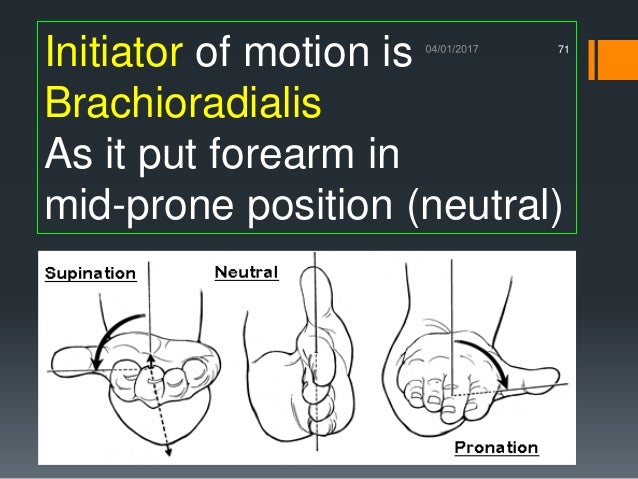 Initiator of motion is Brachioradialis
As it put forearm in mid-prone position (neutral)

04/01/2017

71

Supination

Neutral

Pronation